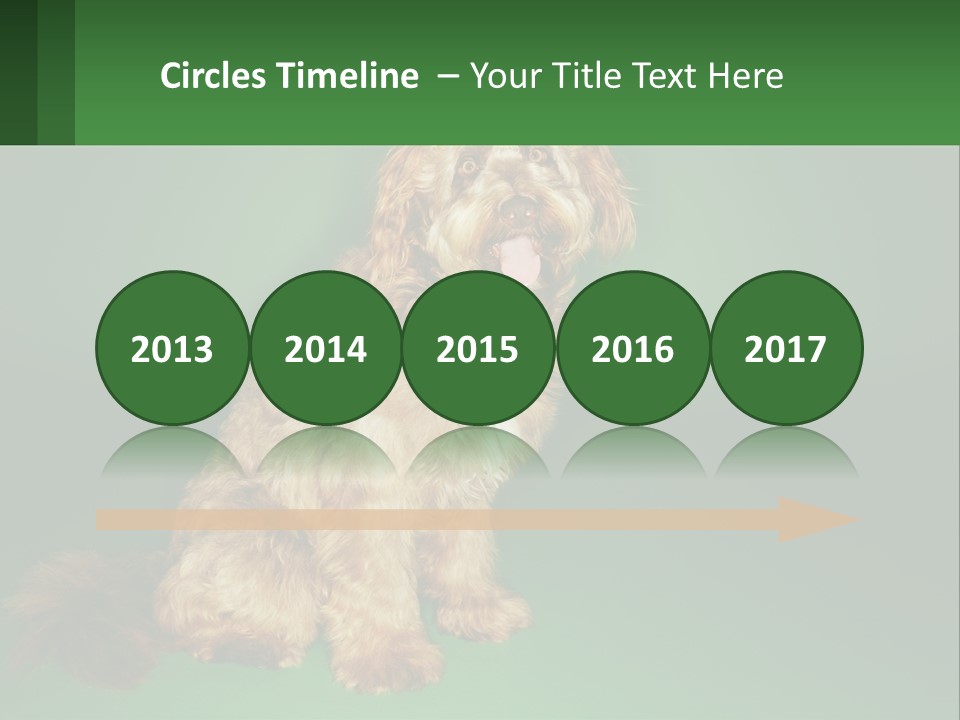 Circles Timeline – Your Title Text Here

2013

2014

2015

2016

2017